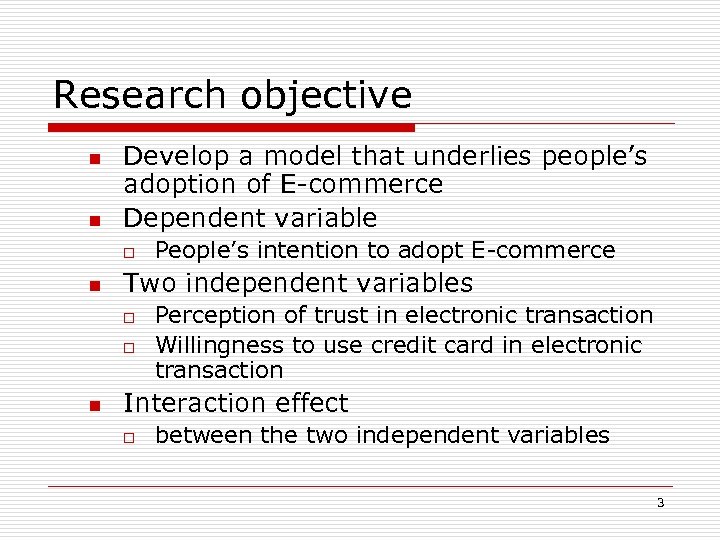 Research objective

- Develop a model that underlies people's adoption of E-commerce
- Dependent variable
  - People's intention to adopt E-commerce
- Two independent variables
  - Perception of trust in electronic transaction
  - Willingness to use credit card in electronic transaction
- Interaction effect
  - between the two independent variables

3